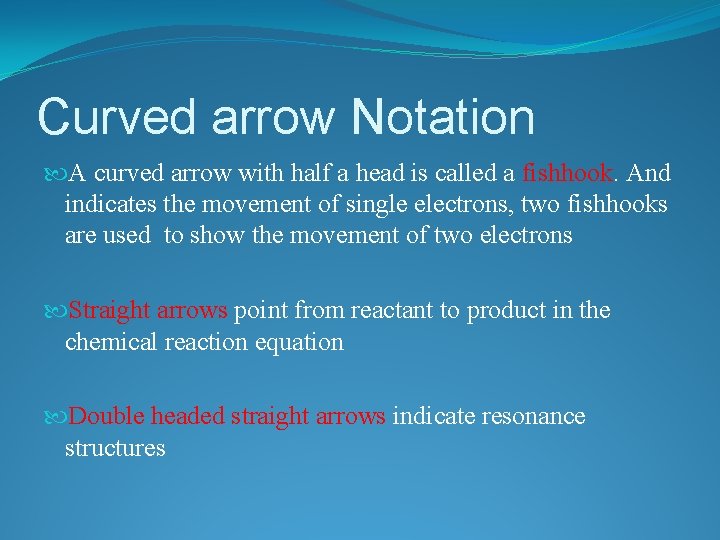 Curved arrow Notation

A curved arrow with half a head is called a fishhook. And indicates the movement of single electrons, two fishhooks are used  to show the movement of two electrons

Straight arrows point from reactant to product in the chemical reaction equation

Double headed straight arrows indicate resonance structures